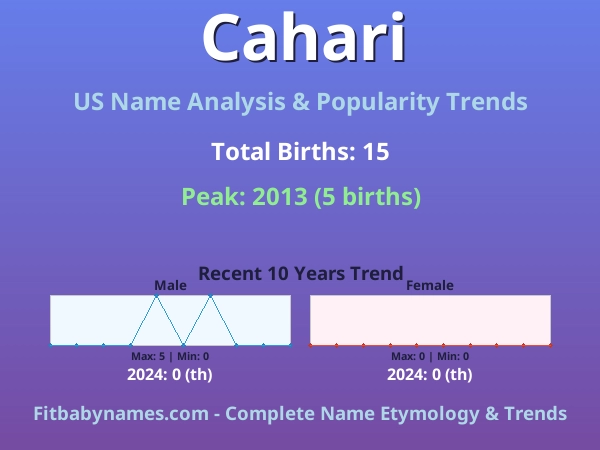 Cahari

US Name Analysis & Popularity Trends

Total Births: 15

Peak: 2013 (5 births)

Recent 10 Years Trend

Male

Max: 5 | Min: 0

2024: 0 (th)

Female

Max: 0 | Min: 0

2024: 0 (th)

Fitbabynames.com - Complete Name Etymology & Trends